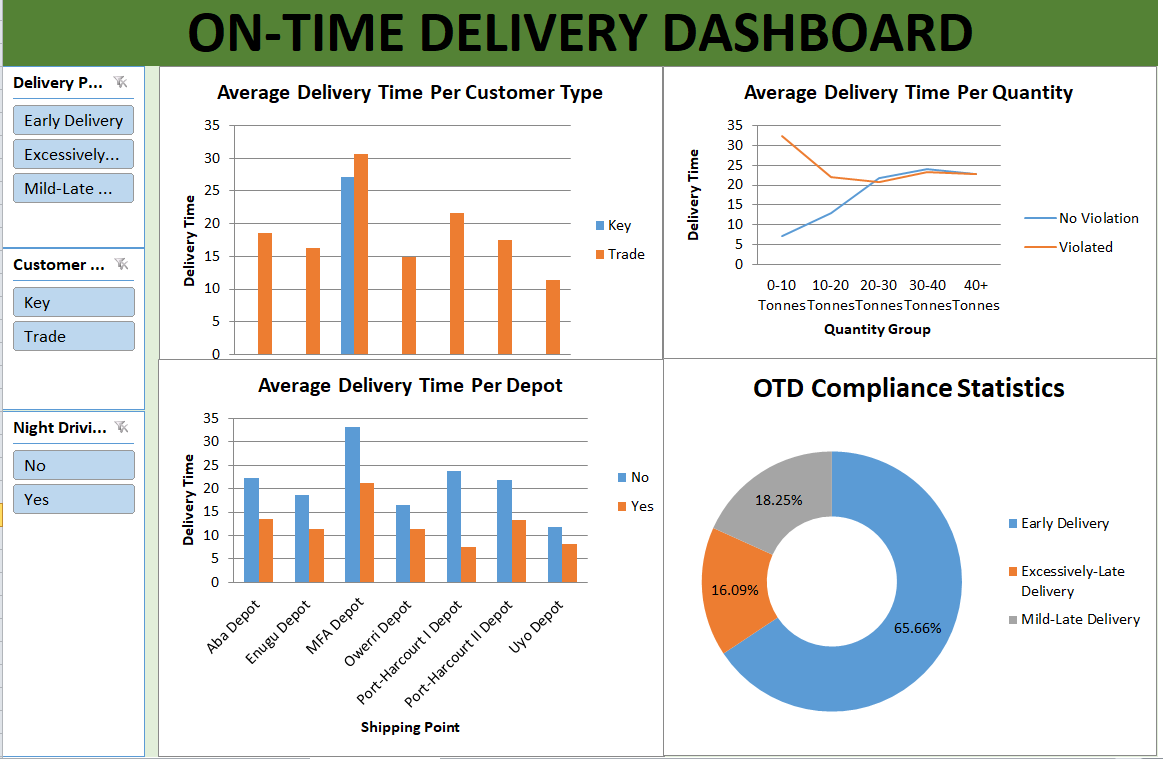 ON-TIME DELIVERY DASHBOARD

Delivery P...
Early Delivery
Excessively...
Mild-Late ...

Customer ...
Key
Trade

Night Drivi...
No
Yes

Average Delivery Time Per Customer Type
Delivery Time
35
30
25
20
15
10
5
0
Key
Trade

Average Delivery Time Per Quantity
Delivery Time
35
30
25
20
15
10
5
0
0-10 Tonnes
10-20 Tonnes
20-30 Tonnes
30-40 Tonnes
40+ Tonnes
Quantity Group
No Violation
Violated

Average Delivery Time Per Depot
Delivery Time
35
30
25
20
15
10
5
0
Aba Depot
Enugu Depot
MFA Depot
Owerri Depot
Port-Harcourt I Depot
Port-Harcourt II Depot
Uyo Depot
Shipping Point
No
Yes

OTD Compliance Statistics
18.25%
16.09%
65.66%
Early Delivery
Excessively-Late Delivery
Mild-Late Delivery